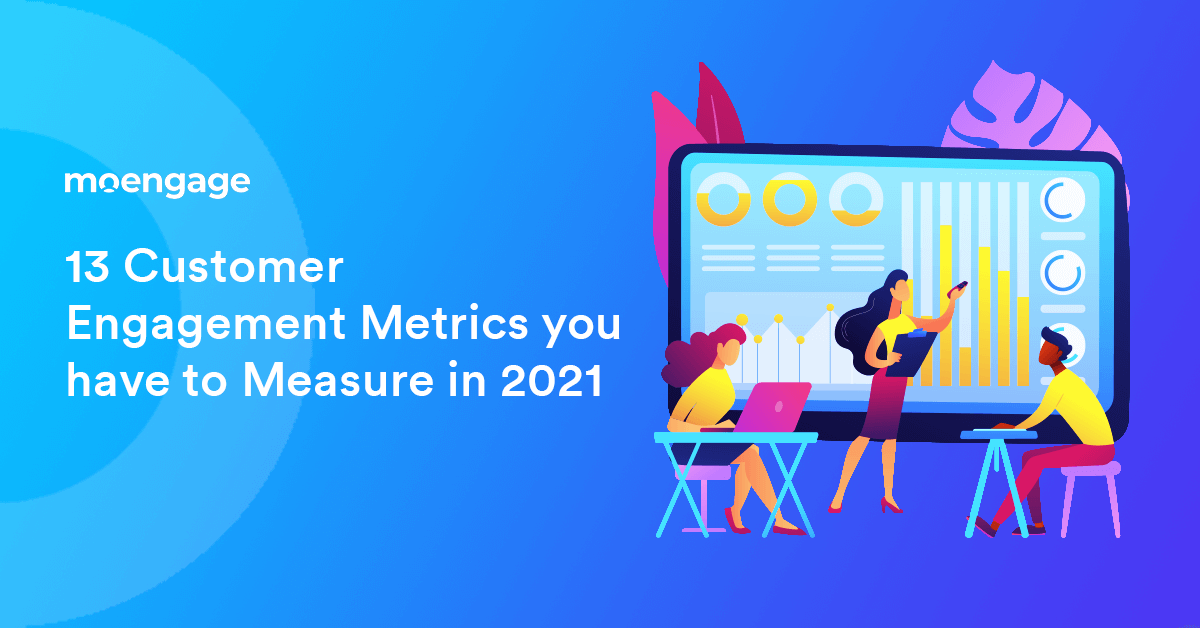 moengage

13 Customer Engagement Metrics you have to Measure in 2021